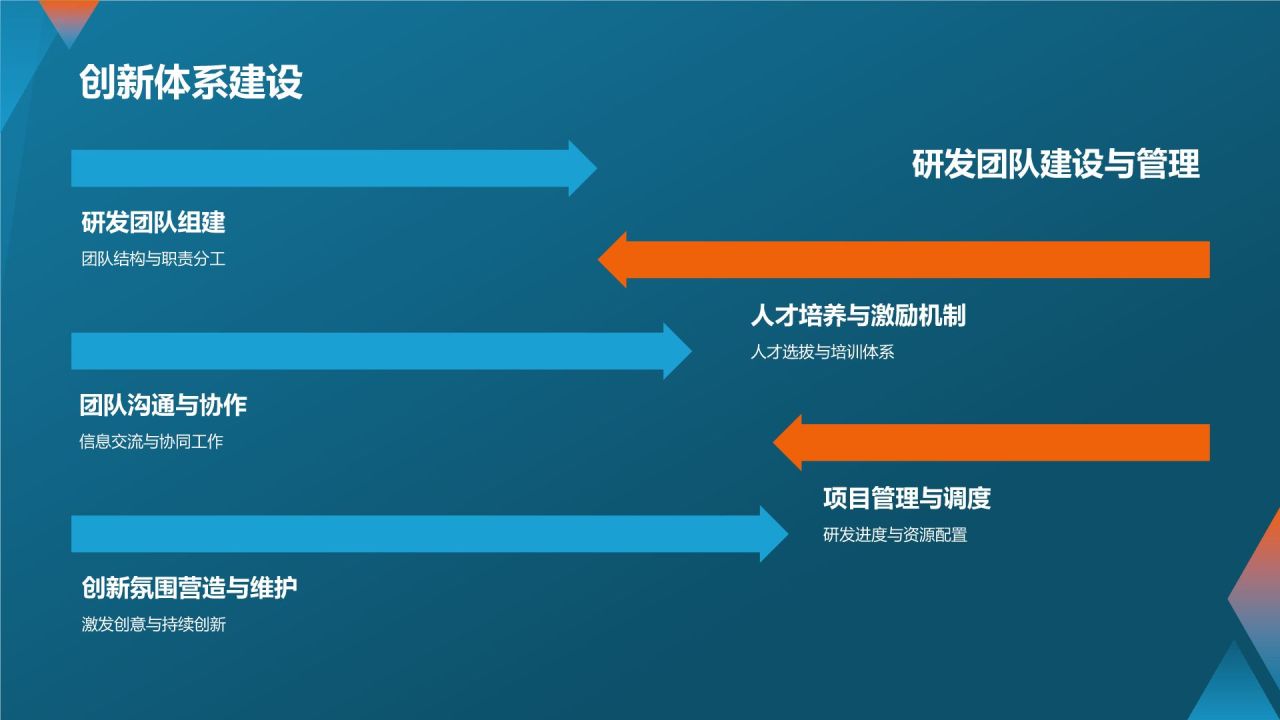 创新体系建设

研发团队建设与管理

研发团队组建

团队结构与职责分工

人才培养与激励机制

人才选拔与培训体系

团队沟通与协作

信息交流与协同工作

项目管理与调度

研发进度与资源配置

创新氛围营造与维护

激发创意与持续创新